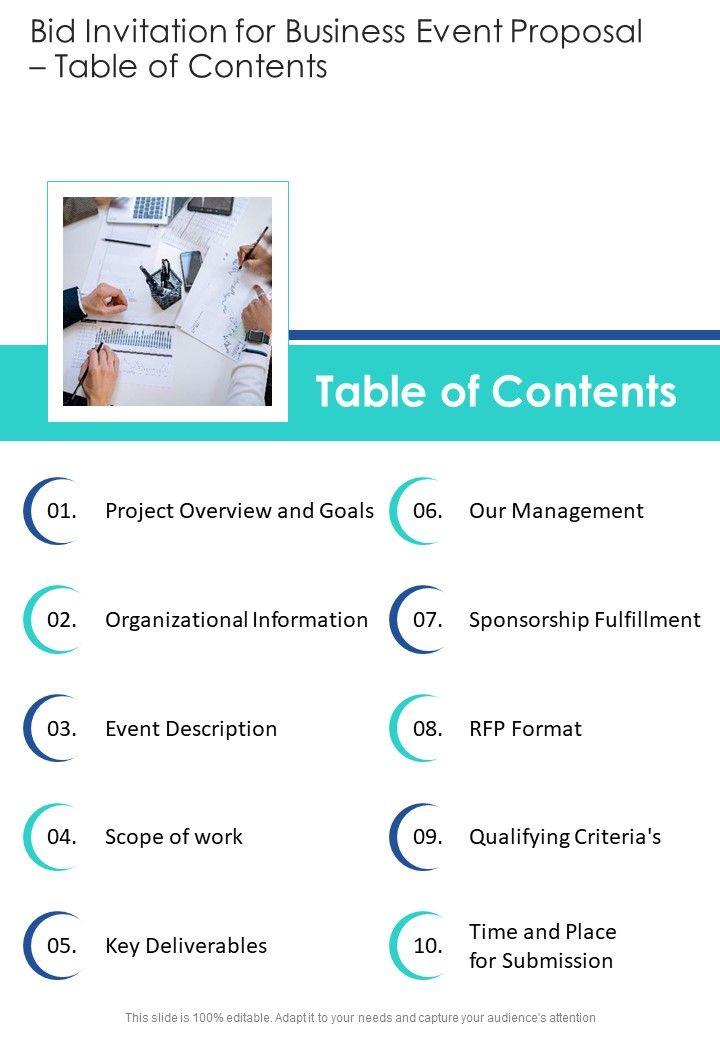 Bid Invitation for Business Event Proposal – Table of Contents

Table of Contents

01. Project Overview and Goals

02. Organizational Information

03. Event Description

04. Scope of work

05. Key Deliverables

06. Our Management

07. Sponsorship Fulfillment

08. RFP Format

09. Qualifying Criteria's

10. Time and Place for Submission

This slide is 100% editable. Adapt it to your needs and capture your audience's attention